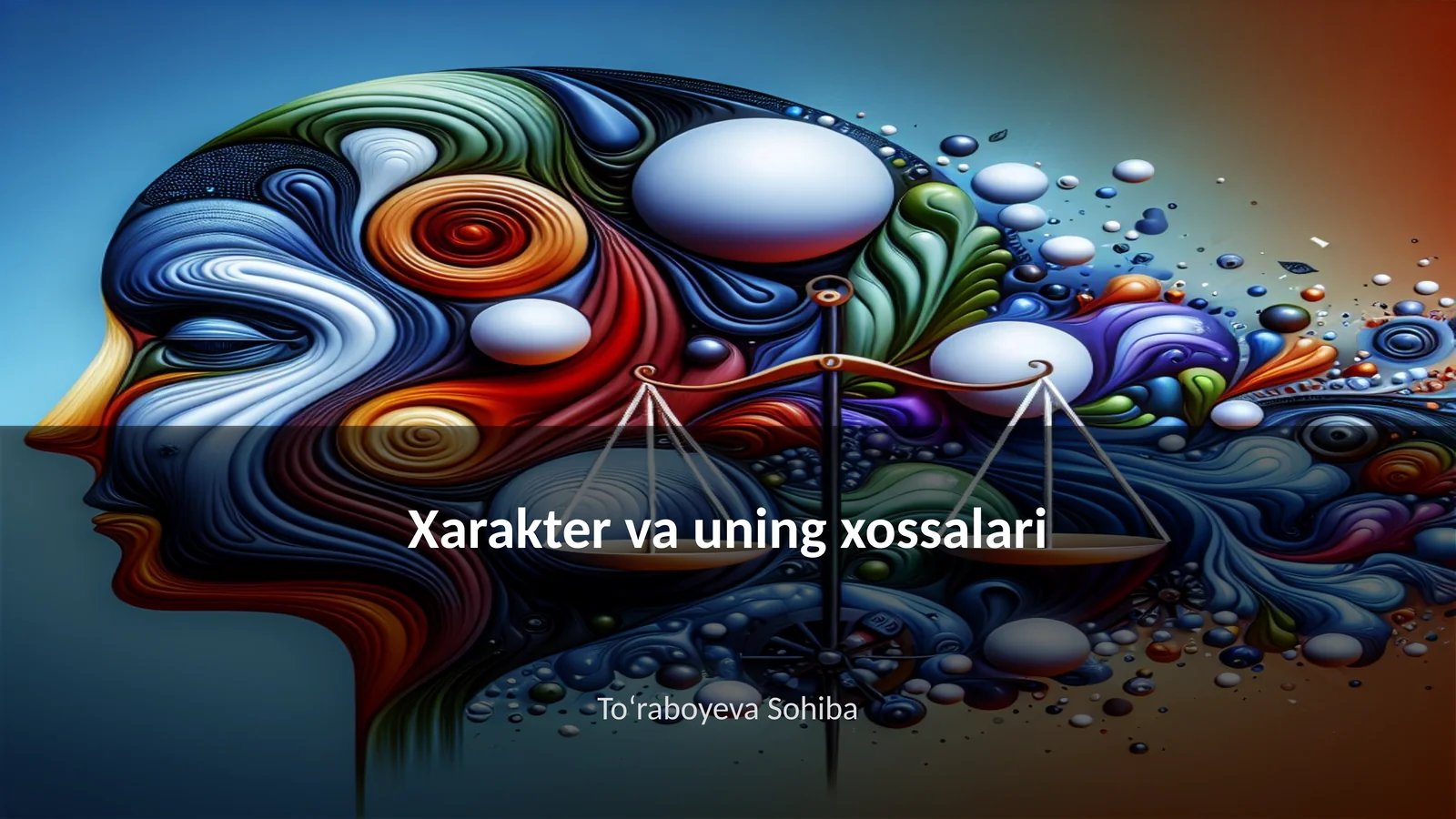 Xarakter va uning xossalari

To‘raboyeva Sohiba